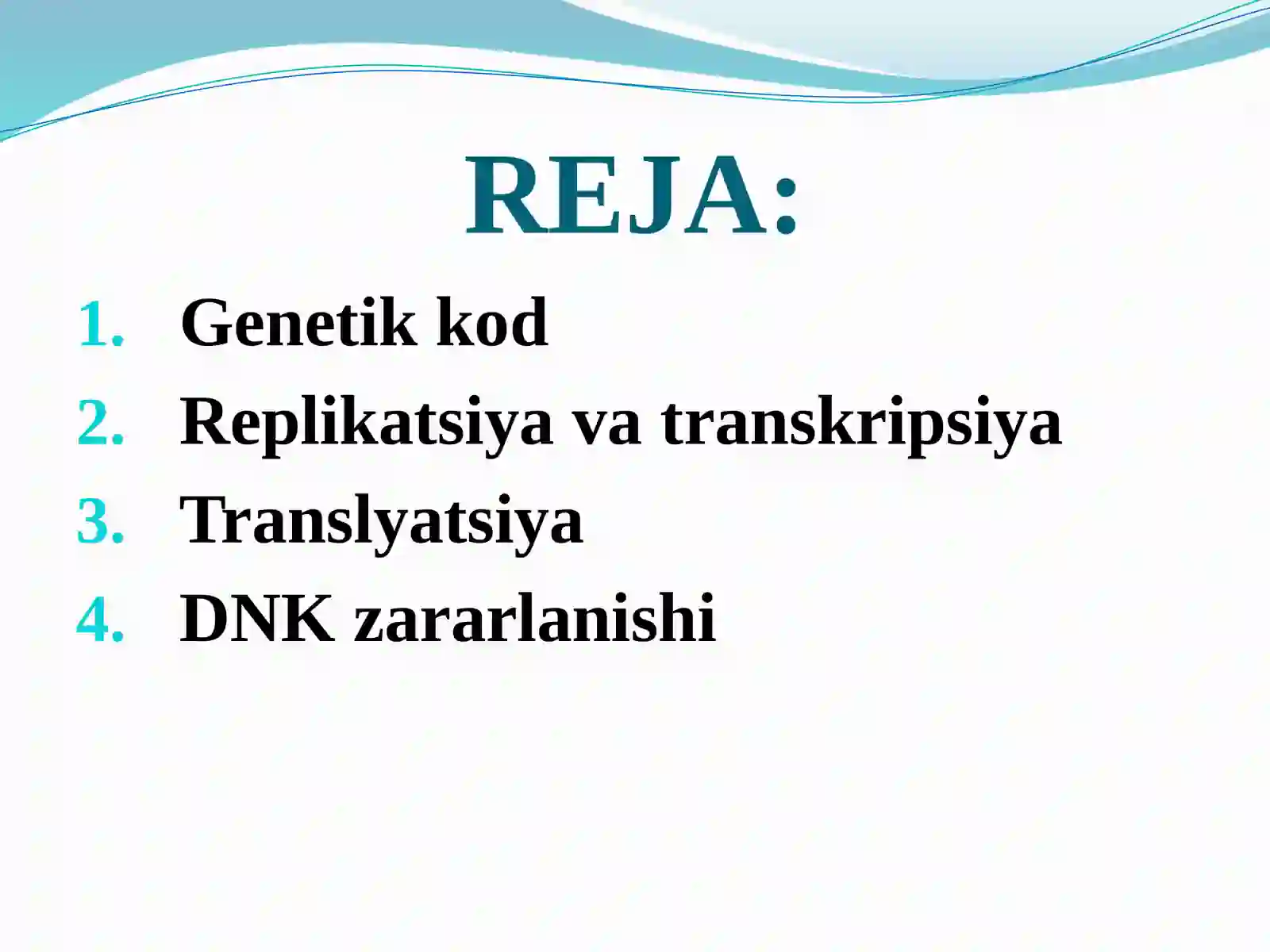 REJA:

1. Genetik kod
2. Replikatsiya va transkripsiya
3. Translyatsiya
4. DNK zararlanishi